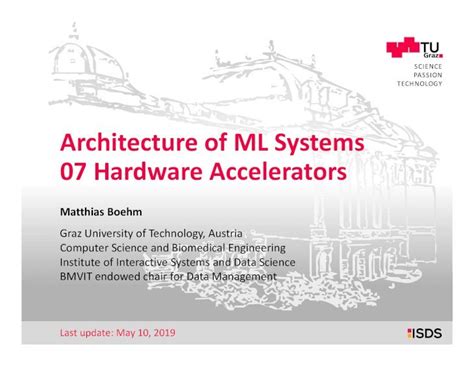 TU Graz
SCIENCE
PASSION
TECHNOLOGY

Architecture of ML Systems
07 Hardware Accelerators

Matthias Boehm

Graz University of Technology, Austria
Computer Science and Biomedical Engineering
Institute of Interactive Systems and Data Science
BMVIT endowed chair for Data Management

Last update: May 10, 2019

ISDS